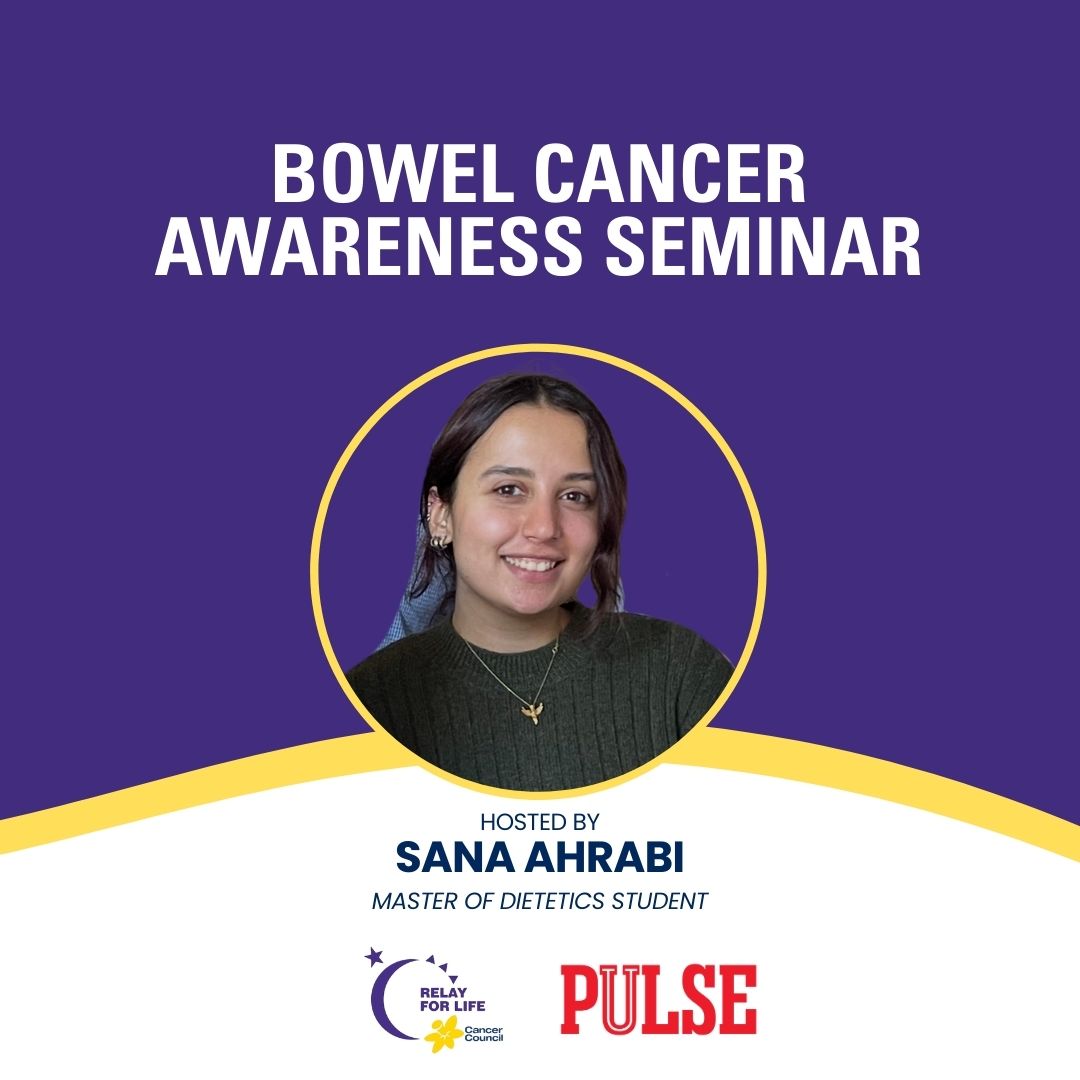 BOWEL CANCER AWARENESS SEMINAR

HOSTED BY
SANA AHRABI
MASTER OF DIETETICS STUDENT

RELAY FOR LIFE
Cancer Council

PULSE